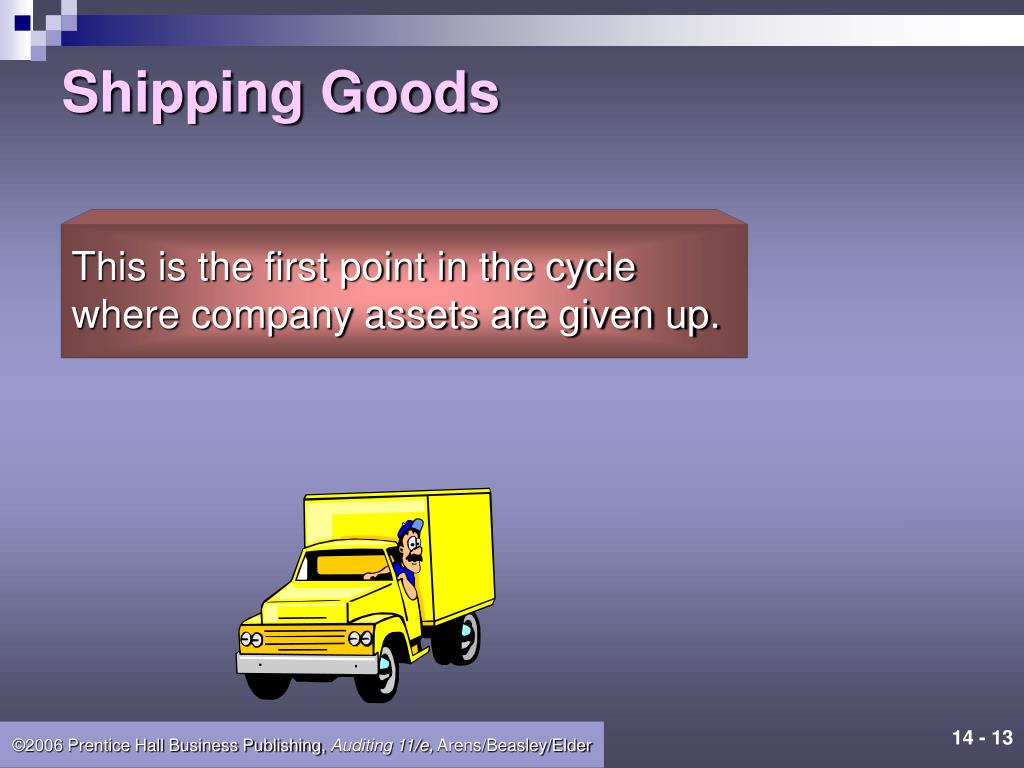 Shipping Goods

This is the first point in the cycle where company assets are given up.

©2006 Prentice Hall Business Publishing, Auditing 11/e, Arens/Beasley/Elder

14 - 13